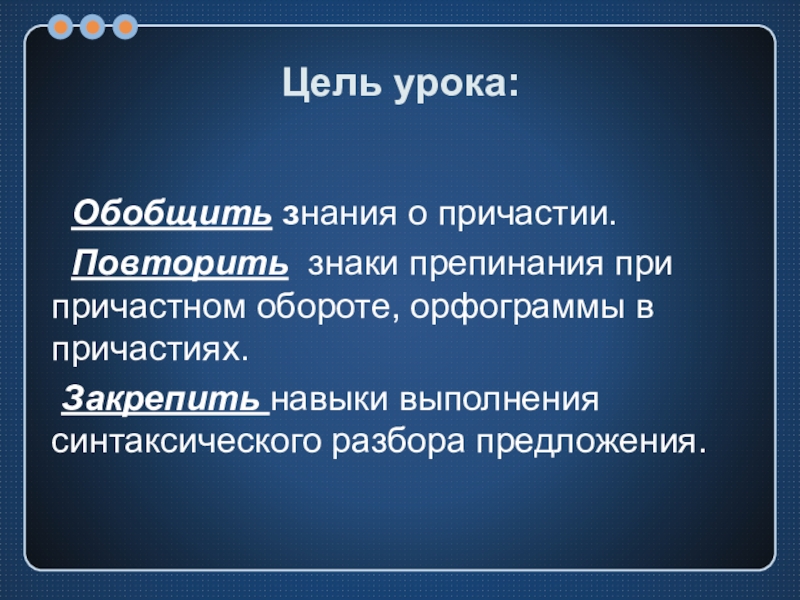 Цель урока:

Обобщить знания о причастии.

Повторить знаки препинания при причастном обороте, орфограммы в причастиях.

Закрепить навыки выполнения синтаксического разбора предложения.